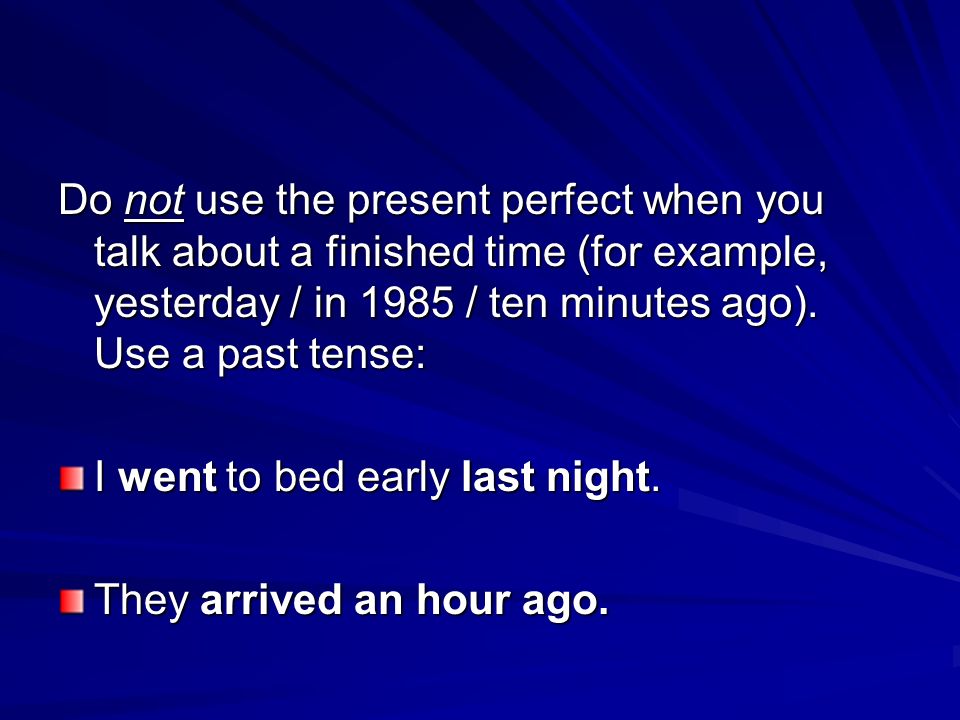 Do not use the present perfect when you talk about a finished time (for example, yesterday / in 1985 / ten minutes ago). Use a past tense:

I went to bed early last night.

They arrived an hour ago.